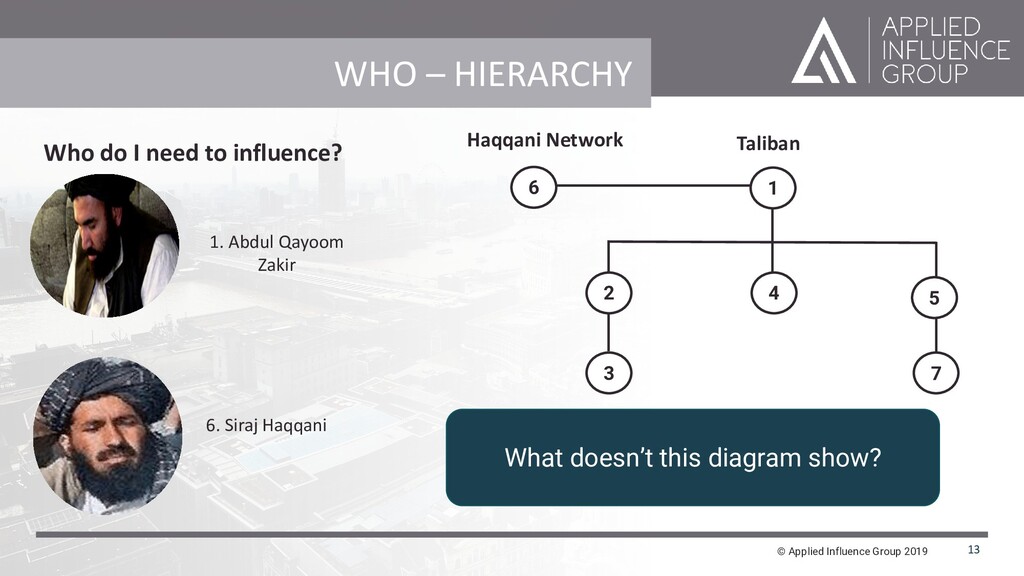 WHO – HIERARCHY

APPLIED INFLUENCE GROUP

Who do I need to influence?

1. Abdul Qayoom Zakir

6. Siraj Haqqani

Haqqani Network

Taliban

6

1

2

4

5

3

7

What doesn't this diagram show?

© Applied Influence Group 2019

13